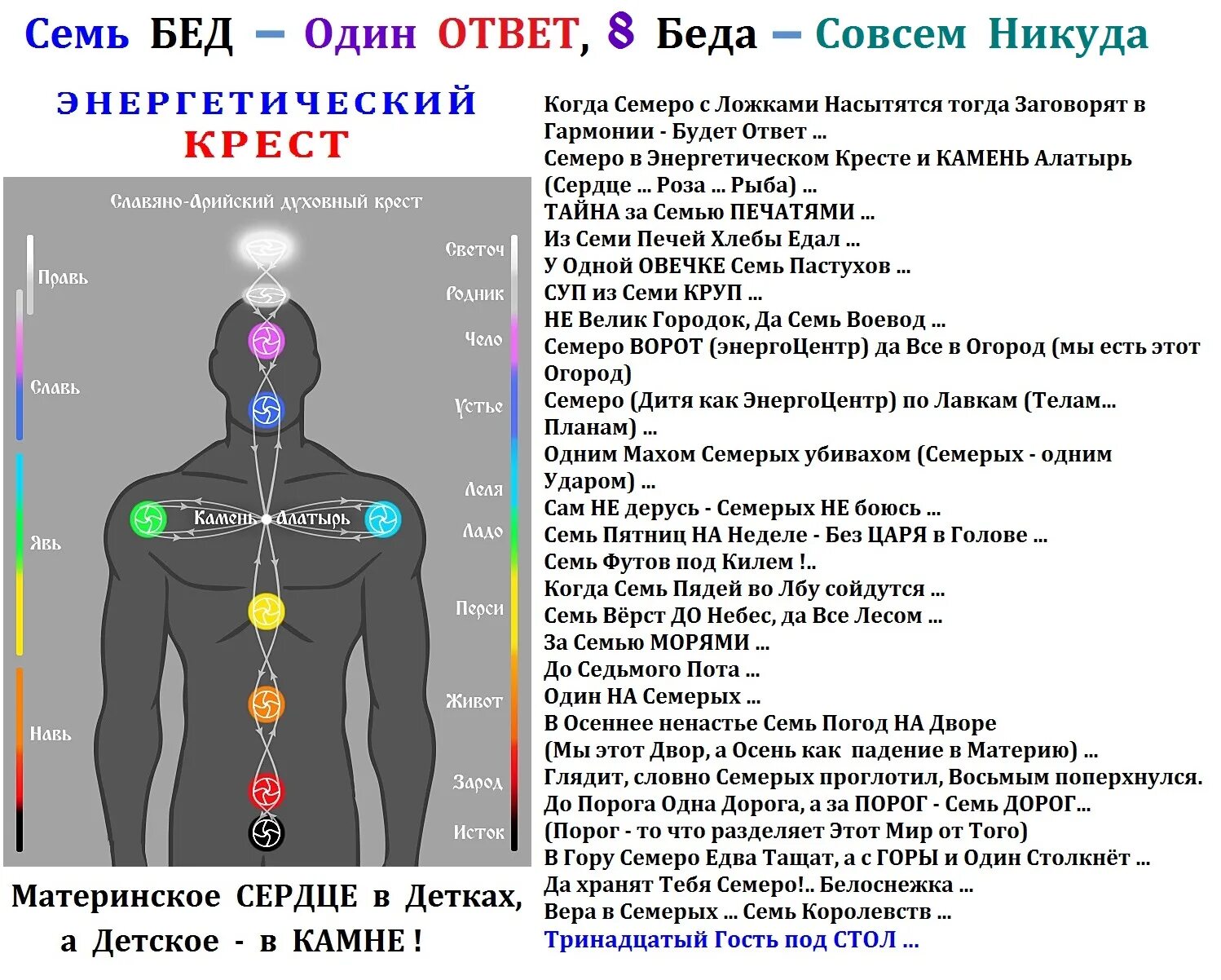 Семь БЕД – Один ОТВЕТ, 8 Беда – Совсем Никуда

ЭНЕРГЕТИЧЕСКИЙ КРЕСТ

Славяно-Арийский духовный крест

Правь
Славь
Явь
Навь

Светоч
Родник
Чело
Устье
Леля
Ладо
Перси
Живот
Зарод
Исток

Камень Алатырь

Материнское СЕРДЦЕ в Детках, а Детское - в КАМНЕ !

Когда Семеро с Ложками Насытятся тогда Заговорят в Гармонии - Будет Ответ ...
Семеро в Энергетическом Кресте и КАМЕНЬ Алатырь (Сердце ... Роза ... Рыба) ...
ТАЙНА за Семью ПЕЧАТЯМИ ...
Из Семи Печей Хлебы Едал ...
У Одной ОВЕЧКЕ Семь Пастухов ...
СУП из Семи КРУП ...
НЕ Велик Городок, Да Семь Воевод ...
Семеро ВОРОТ (энергоЦентр) да Все в Огород (мы есть этот Огород)
Семеро (Дитя как ЭнергоЦентр) по Лавкам (Телам... Планам) ...
Одним Махом Семерых убивахом (Семерых - одним Ударом) ...
Сам НЕ дерусь - Семерых НЕ боюсь ...
Семь Пятниц НА Неделе - Без ЦАРЯ в Голове ...
Семь Футов под Килем !..
Когда Семь Пядей во Лбу сойдутся ...
Семь Вёрст ДО Небес, да Все Лесом ...
За Семью МОРЯМИ ...
До Седьмого Пота ...
Один НА Семерых ...
В Осеннее ненастье Семь Погод НА Дворе
(Мы этот Двор, а Осень как падение в Материю) ...
Глядит, словно Семерых проглотил, Восьмым поперхнулся.
До Порога Одна Дорога, а за ПОРОГ - Семь ДОРОГ...
(Порог - то что разделяет Этот Мир от Того)
В Гору Семеро Едва Тащат, а с ГОРЫ и Один Столкнёт ...
Да хранят Тебя Семеро!.. Белоснежка ...
Вера в Семерых ... Семь Королевств ...
Тринадцатый Гость под СТОЛ ...